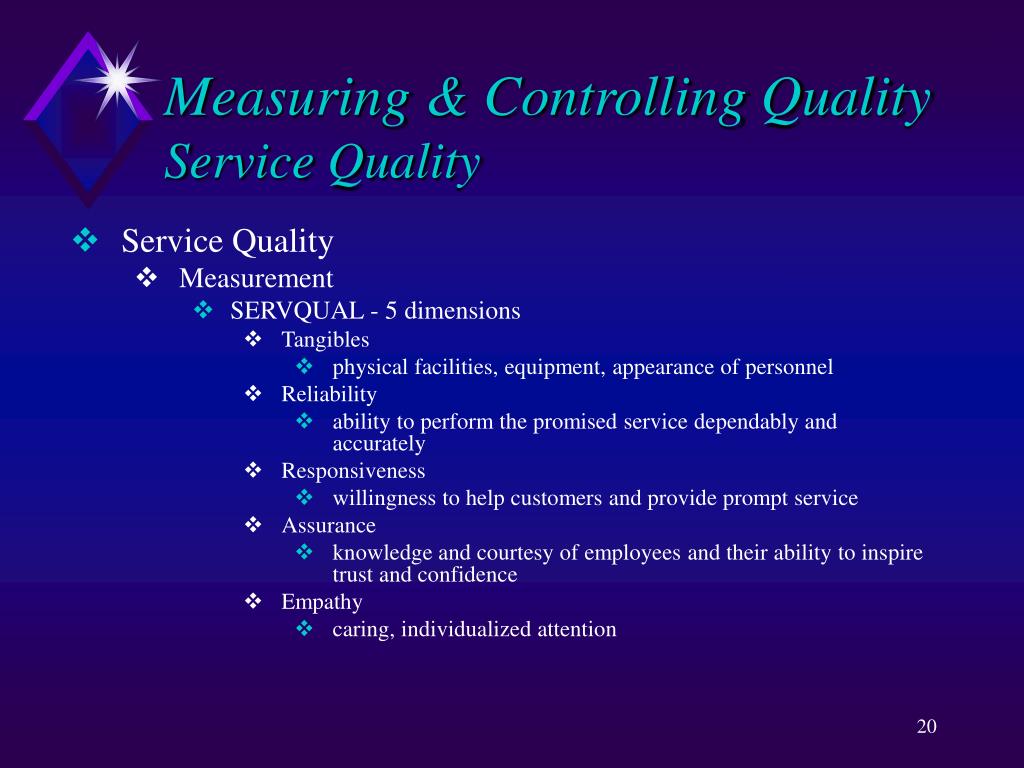 Measuring & Controlling Quality
Service Quality

❖ Service Quality
❖ Measurement
❖ SERVQUAL - 5 dimensions
❖ Tangibles
❖ physical facilities, equipment, appearance of personnel
❖ Reliability
❖ ability to perform the promised service dependably and accurately
❖ Responsiveness
❖ willingness to help customers and provide prompt service
❖ Assurance
❖ knowledge and courtesy of employees and their ability to inspire trust and confidence
❖ Empathy
❖ caring, individualized attention

20